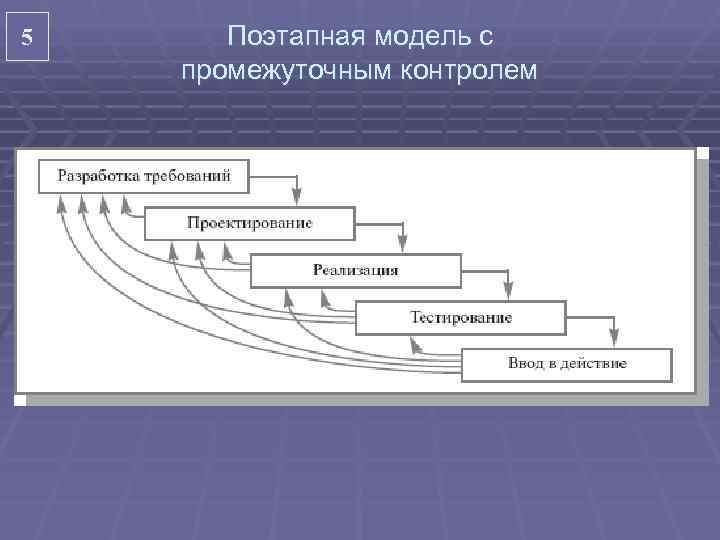 5

Поэтапная модель с промежуточным контролем

Разработка требований

Проектирование

Реализация

Тестирование

Ввод в действие